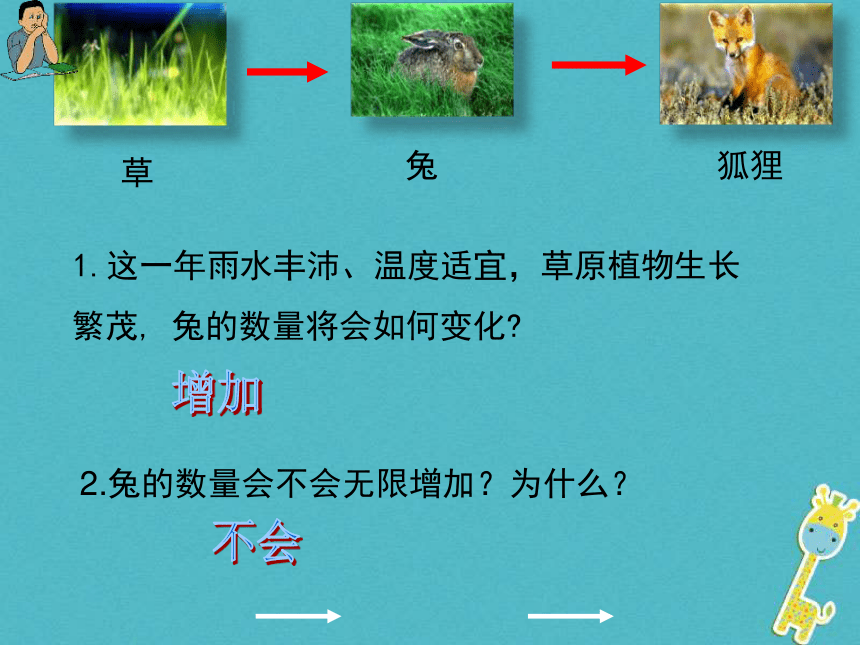 草

兔

狐狸

1. 这一年雨水丰沛、温度适宜，草原植物生长繁茂，兔的数量将会如何变化？

增加

2.兔的数量会不会无限增加？为什么？

不会